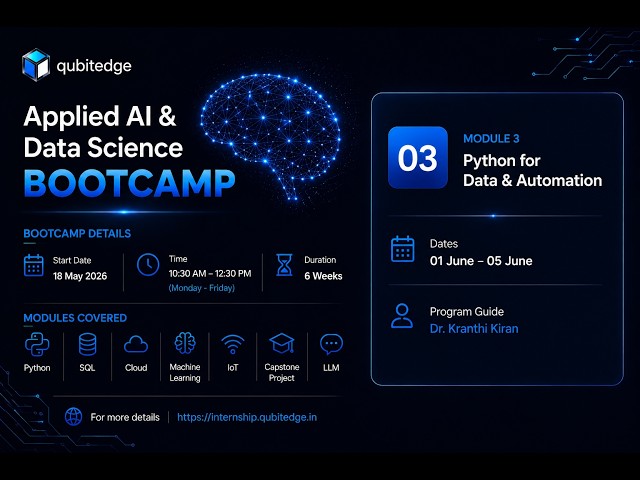 qubitedge

Applied AI & Data Science BOOTCAMP

BOOTCAMP DETAILS

Start Date
18 May 2026

Time
10:30 AM – 12:30 PM
(Monday - Friday)

Duration
6 Weeks

MODULES COVERED

Python

SQL

Cloud

Machine Learning

IoT

Capstone Project

LLM

For more details | https://internship.qubitedge.in

03

MODULE 3
Python for Data & Automation

Dates
01 June – 05 June

Program Guide
Dr. Kranthi Kiran